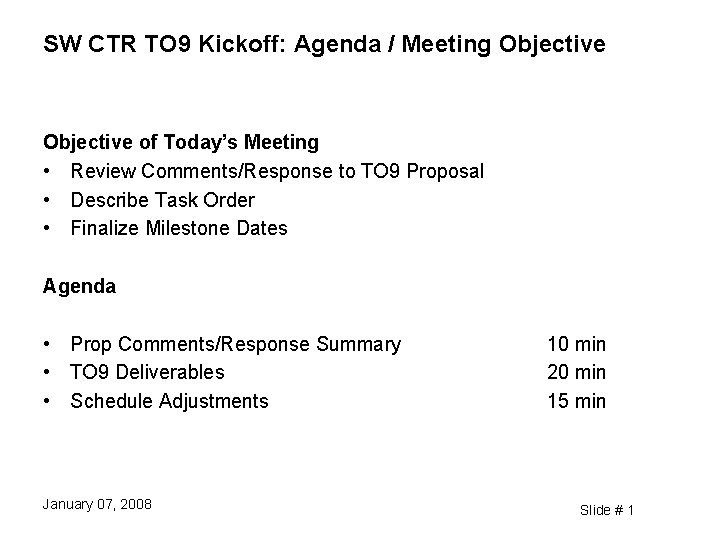 SW CTR TO9 Kickoff: Agenda / Meeting Objective

Objective of Today's Meeting
• Review Comments/Response to TO9 Proposal
• Describe Task Order
• Finalize Milestone Dates

Agenda

• Prop Comments/Response Summary 10 min
• TO9 Deliverables 20 min
• Schedule Adjustments 15 min

January 07, 2008

Slide # 1